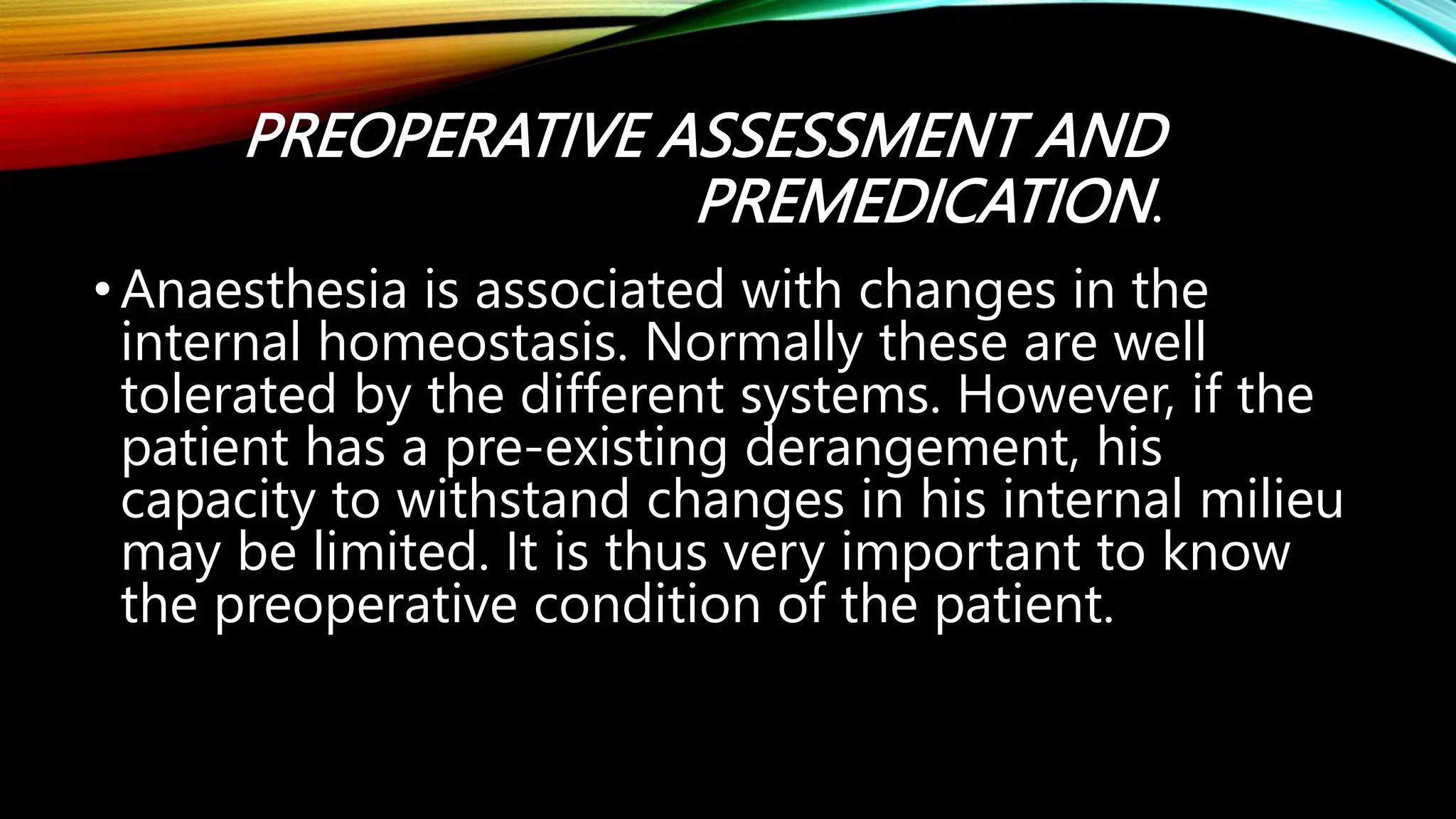 PREOPERATIVE ASSESSMENT AND PREMEDICATION.

• Anaesthesia is associated with changes in the internal homeostasis. Normally these are well tolerated by the different systems. However, if the patient has a pre-existing derangement, his capacity to withstand changes in his internal milieu may be limited. It is thus very important to know the preoperative condition of the patient.